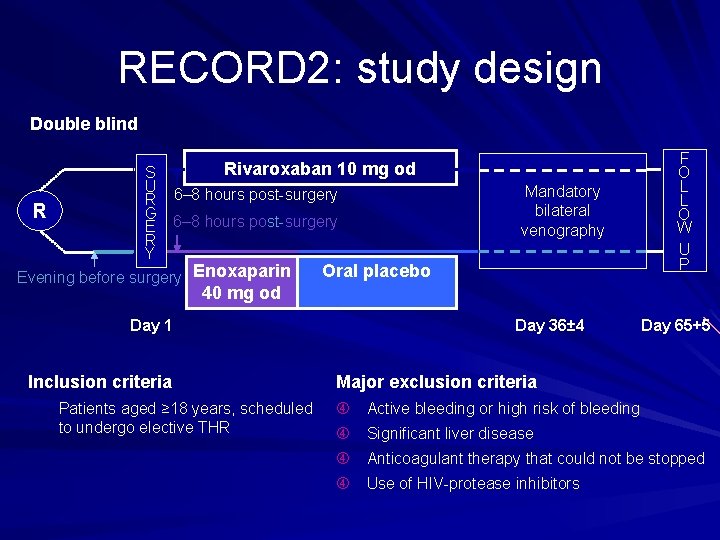 RECORD2: study design

Double blind

R

SURGERY

Rivaroxaban 10 mg od

6–8 hours post-surgery

6–8 hours post-surgery

Evening before surgery

Enoxaparin 40 mg od

Oral placebo

Mandatory bilateral venography

FOLLOW UP

Day 1

Day 36±4

Day 65+5

Inclusion criteria

Patients aged ≥18 years, scheduled to undergo elective THR

Major exclusion criteria

④ Active bleeding or high risk of bleeding

④ Significant liver disease

④ Anticoagulant therapy that could not be stopped

④ Use of HIV-protease inhibitors